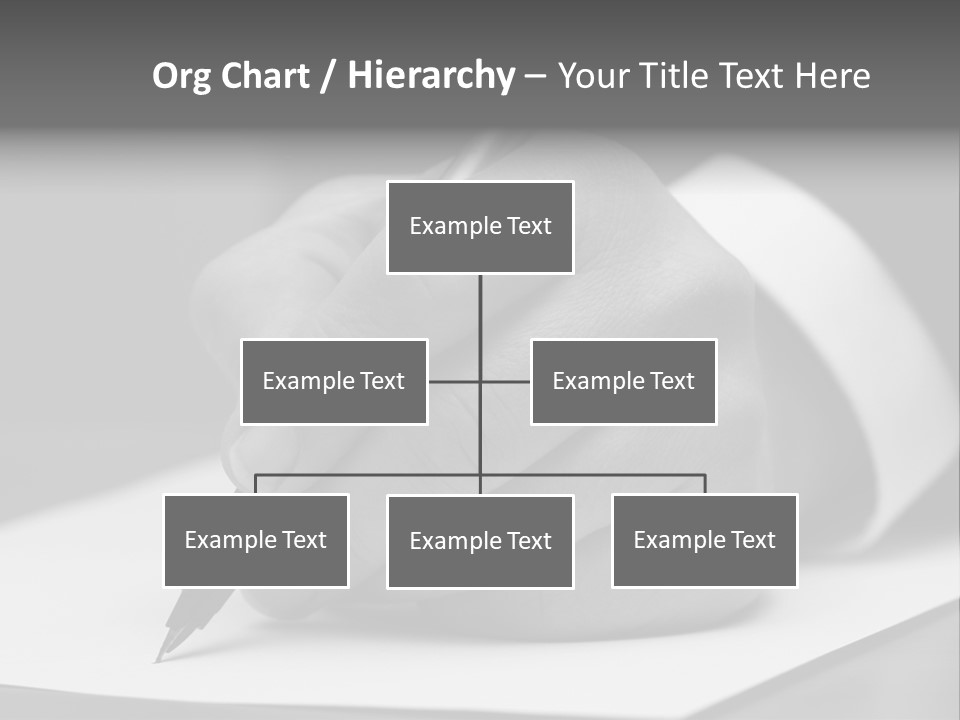 Org Chart / Hierarchy – Your Title Text Here

Example Text

Example Text

Example Text

Example Text

Example Text

Example Text